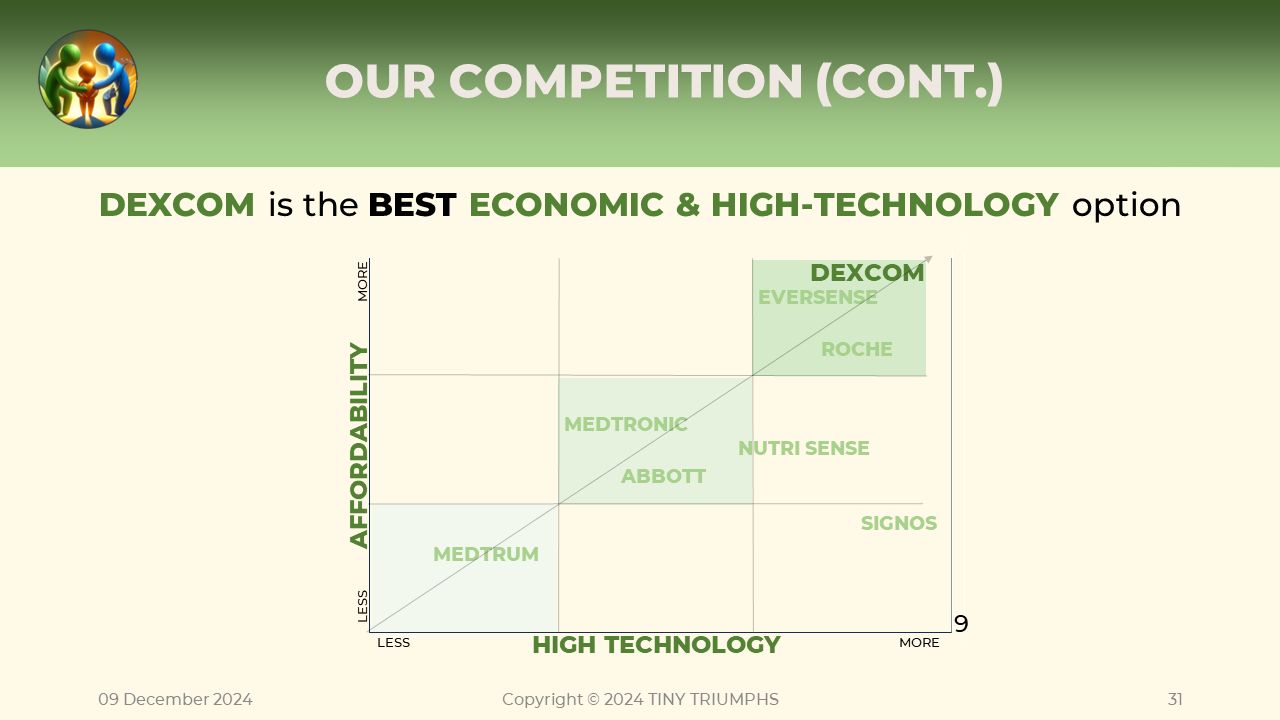 OUR COMPETITION (CONT.)

DEXCOM is the BEST ECONOMIC & HIGH-TECHNOLOGY option

MORE

AFFORDABILITY

LESS

DEXCOM

EVERSENSE

ROCHE

MEDTRONIC

NUTRI SENSE

ABBOTT

SIGNOS

MEDTRUM

9

LESS

HIGH TECHNOLOGY

MORE

09 December 2024

Copyright © 2024 TINY TRIUMPHS

31